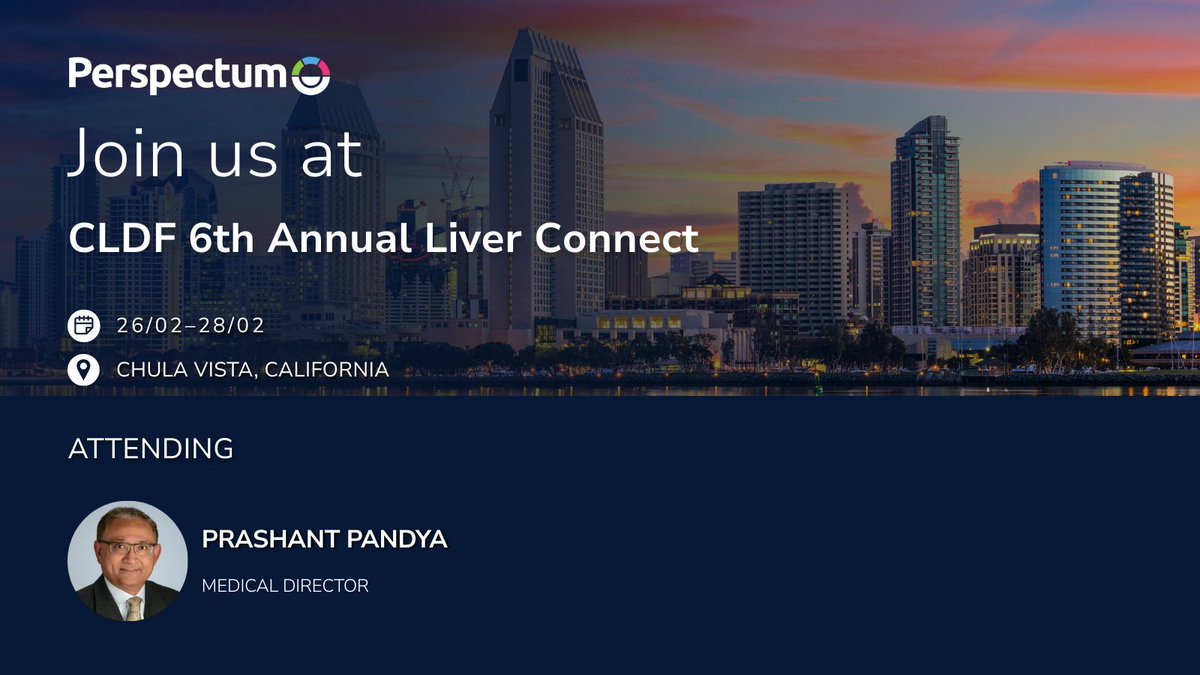 Perspectum

Join us at

CLDF 6th Annual Liver Connect

26/02–28/02

CHULA VISTA, CALIFORNIA

ATTENDING

PRASHANT PANDYA

MEDICAL DIRECTOR